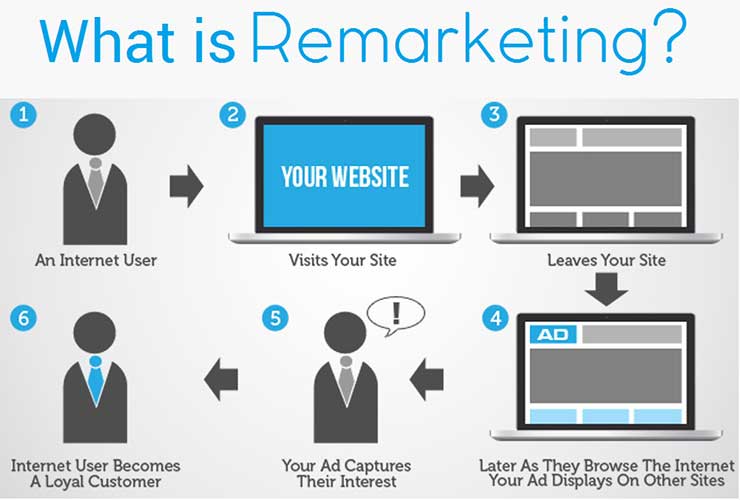 What is Remarketing?

1
An Internet User

2
YOUR WEBSITE
Visits Your Site

3
Leaves Your Site

4
AD
Later As They Browse The Internet Your Ad Displays On Other Sites

5
!
Your Ad Captures Their Interest

6
Internet User Becomes A Loyal Customer